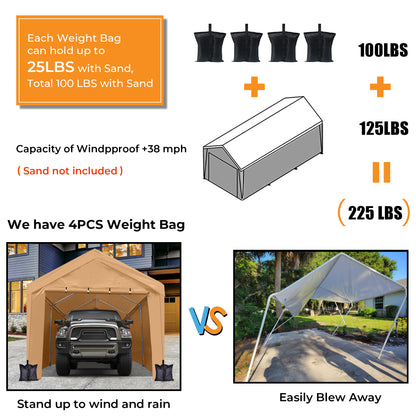 Each Weight Bag can hold up to 25LBS with Sand, Total 100 LBS with Sand

100LBS

+

+

125LBS

Capacity of Windpproof +38 mph

( Sand not included )

=

( 225 LBS )

We have 4PCS Weight Bag

VS

Stand up to wind and rain

Easily Blew Away